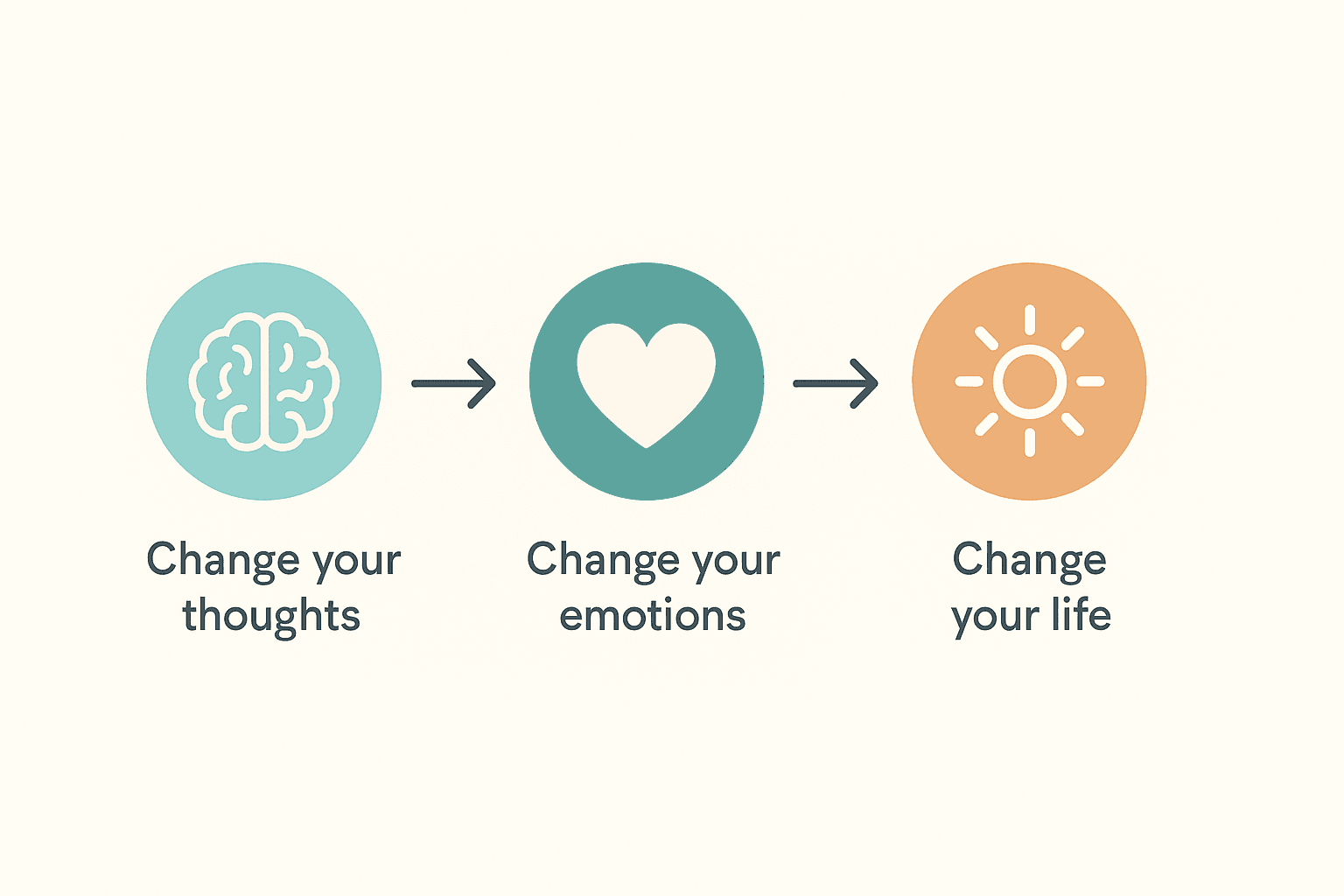 Change your thoughts

Change your emotions

Change your life